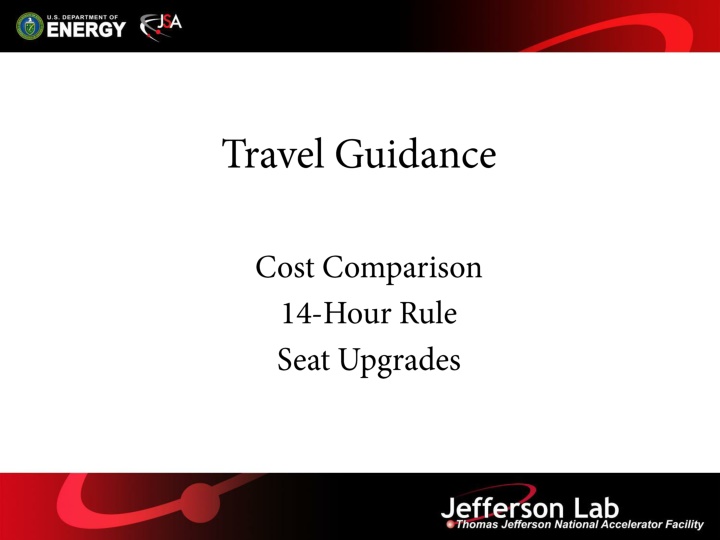 U.S. DEPARTMENT OF ENERGY

JSA

Travel Guidance

Cost Comparison
14-Hour Rule
Seat Upgrades

Jefferson Lab
Thomas Jefferson National Accelerator Facility